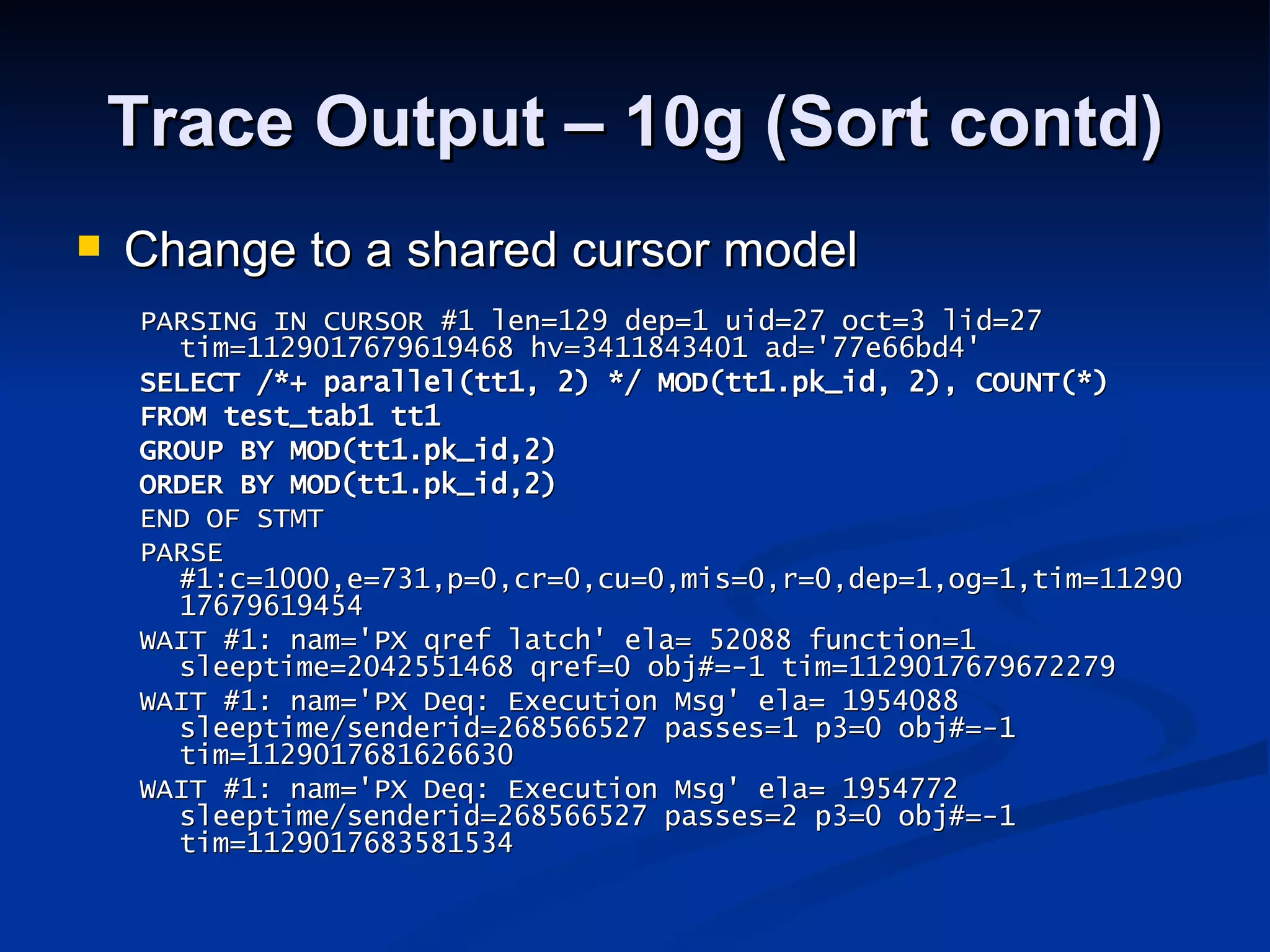 Trace Output – 10g (Sort contd)

Change to a shared cursor model

PARSING IN CURSOR #1 len=129 dep=1 uid=27 oct=3 lid=27 tim=1129017679619468 hv=3411843401 ad='77e66bd4'
SELECT /*+ parallel(tt1, 2) */ MOD(tt1.pk_id, 2), COUNT(*)
FROM test_tab1 tt1
GROUP BY MOD(tt1.pk_id,2)
ORDER BY MOD(tt1.pk_id,2)
END OF STMT
PARSE #1:c=1000,e=731,p=0,cr=0,cu=0,mis=0,r=0,dep=1,og=1,tim=1129017679619454
WAIT #1: nam='PX qref latch' ela= 52088 function=1 sleeptime=2042551468 qref=0 obj#=-1 tim=1129017679672279
WAIT #1: nam='PX Deq: Execution Msg' ela= 1954088 sleeptime/senderid=268566527 passes=1 p3=0 obj#=-1 tim=1129017681626630
WAIT #1: nam='PX Deq: Execution Msg' ela= 1954772 sleeptime/senderid=268566527 passes=2 p3=0 obj#=-1 tim=1129017683581534